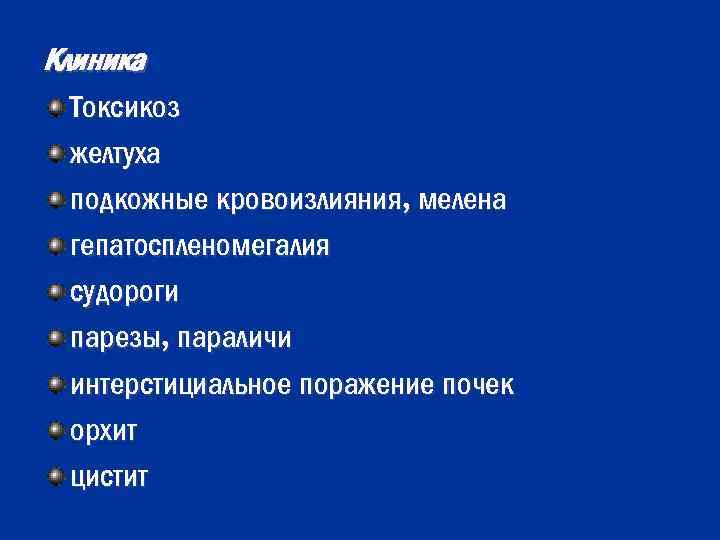 Клиника

Токсикоз

желтуха

подкожные кровоизлияния, мелена

гепатоспленомегалия

судороги

парезы, параличи

интерстициальное поражение почек

орхит

цистит